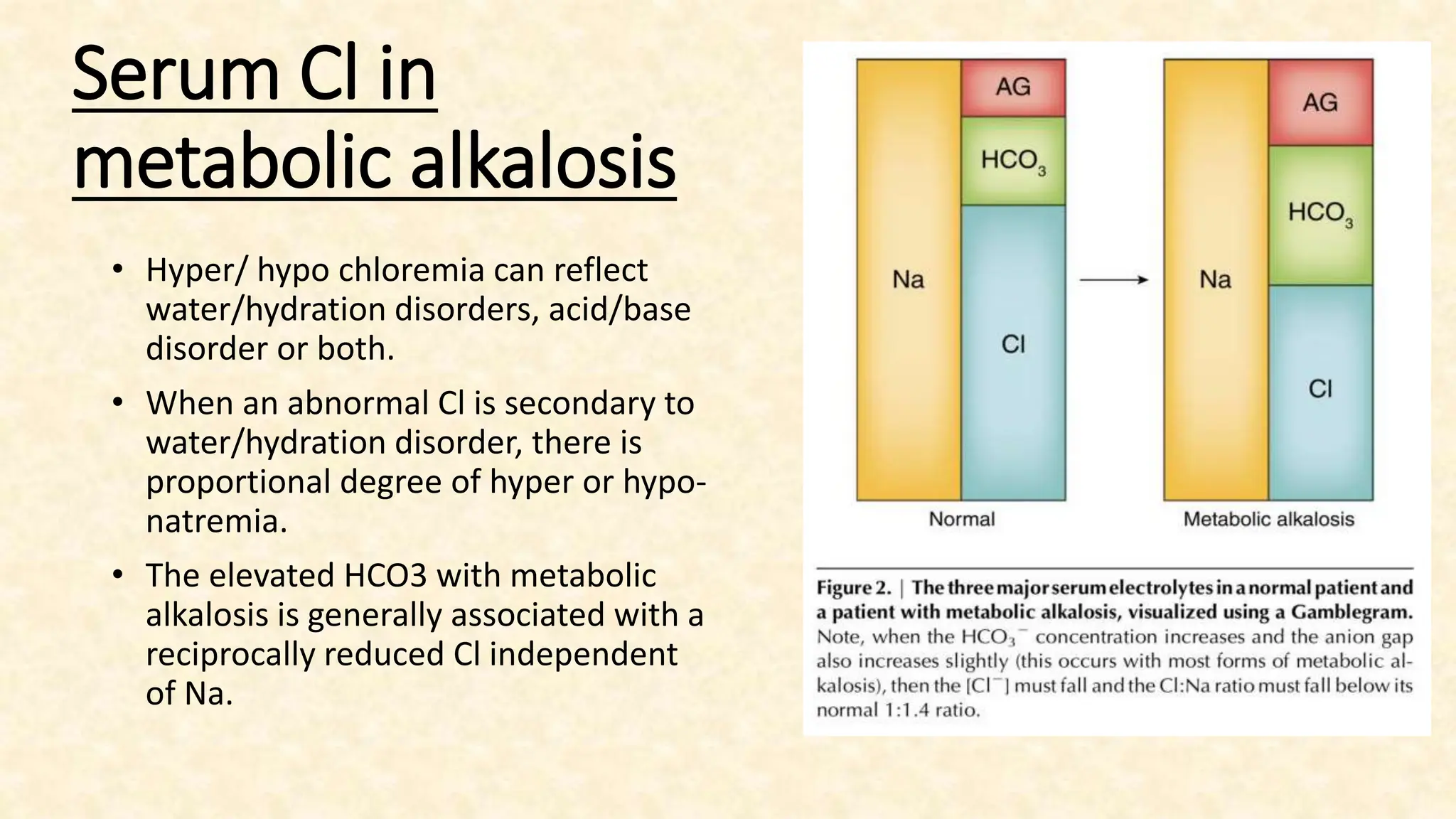 Serum Cl in metabolic alkalosis

• Hyper/ hypo chloremia can reflect water/hydration disorders, acid/base disorder or both.

• When an abnormal Cl is secondary to water/hydration disorder, there is proportional degree of hyper or hypo-natremia.

• The elevated HCO3 with metabolic alkalosis is generally associated with a reciprocally reduced Cl independent of Na.

Na

AG

$HCO_3$

Cl

Normal

Na

AG

$HCO_3$

Cl

Metabolic alkalosis

Figure 2. | The three major serum electrolytes in a normal patient and a patient with metabolic alkalosis, visualized using a Gamblegram. Note, when the $HCO_3^-$ concentration increases and the anion gap also increases slightly (this occurs with most forms of metabolic alkalosis), then the $[Cl^-]$ must fall and the Cl:Na ratio must fall below its normal 1:1.4 ratio.